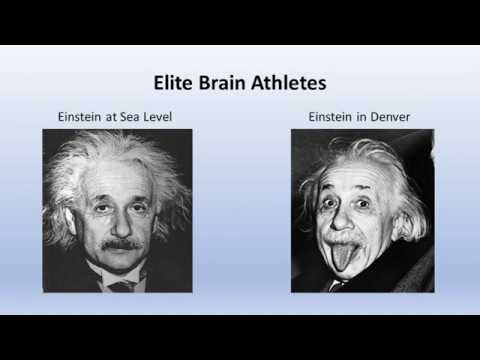 Elite Brain Athletes

Einstein at Sea Level

Einstein in Denver